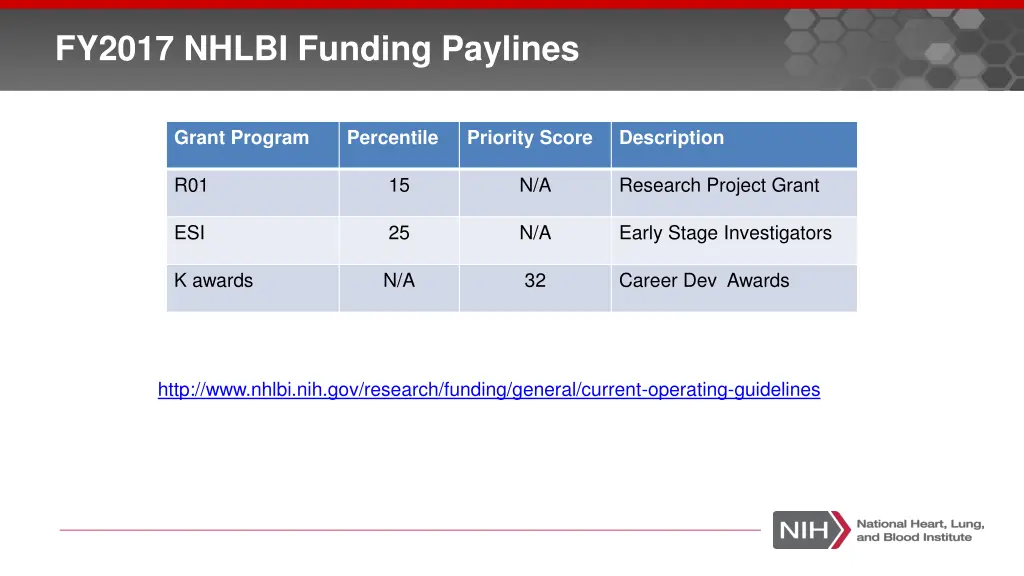 FY2017 NHLBI Funding Paylines

| Grant Program | Percentile | Priority Score | Description |
|---|---|---|---|
| R01 | 15 | N/A | Research Project Grant |
| ESI | 25 | N/A | Early Stage Investigators |
| K awards | N/A | 32 | Career Dev  Awards |

http://www.nhlbi.nih.gov/research/funding/general/current-operating-guidelines

NIH National Heart, Lung, and Blood Institute